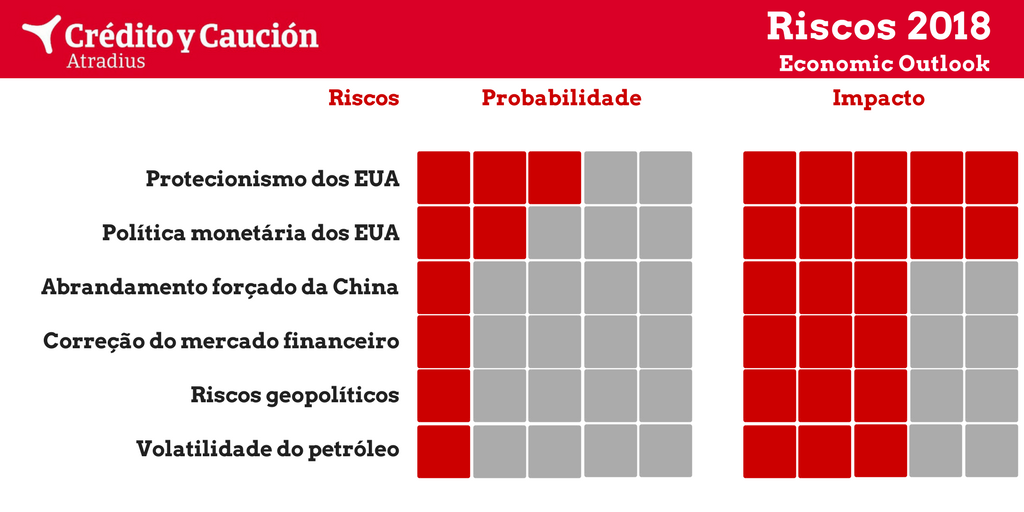 Crédito y Caución
Atradius

Riscos 2018
Economic Outlook

Riscos

Probabilidade

Impacto

Protecionismo dos EUA

Política monetária dos EUA

Abrandamento forçado da China

Correção do mercado financeiro

Riscos geopolíticos

Volatilidade do petróleo